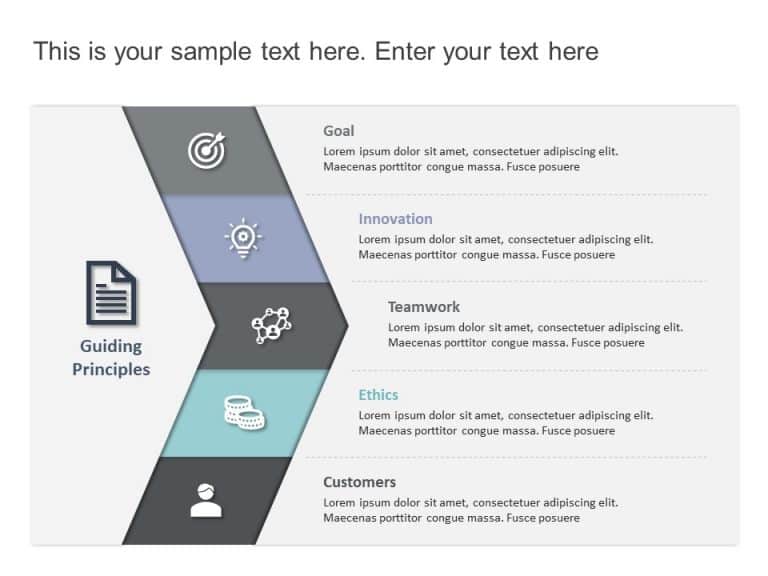 This is your sample text here. Enter your text here

Guiding Principles

Goal
Lorem ipsum dolor sit amet, consectetuer adipiscing elit. Maecenas porttitor congue massa. Fusce posuere

Innovation
Lorem ipsum dolor sit amet, consectetuer adipiscing elit. Maecenas porttitor congue massa. Fusce posuere

Teamwork
Lorem ipsum dolor sit amet, consectetuer adipiscing elit. Maecenas porttitor congue massa. Fusce posuere

Ethics
Lorem ipsum dolor sit amet, consectetuer adipiscing elit. Maecenas porttitor congue massa. Fusce posuere

Customers
Lorem ipsum dolor sit amet, consectetuer adipiscing elit. Maecenas porttitor congue massa. Fusce posuere